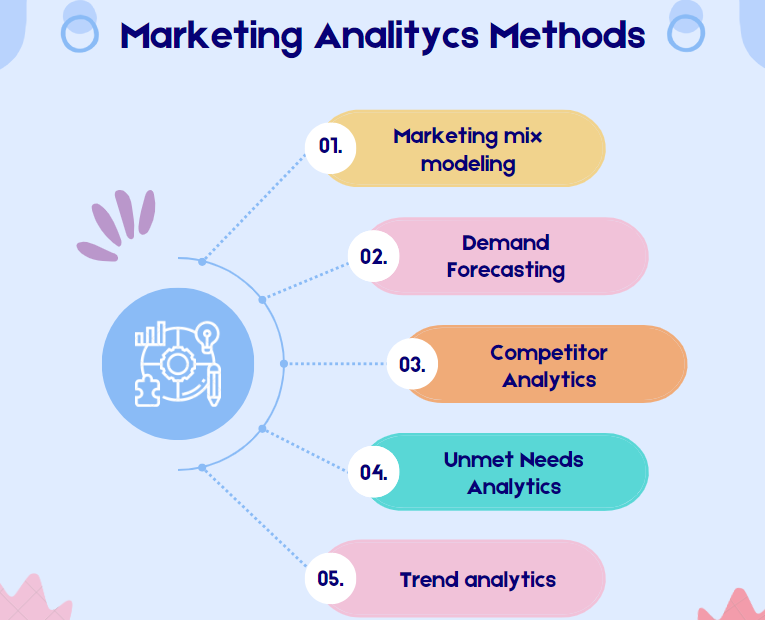 Marketing Analitycs Methods

01. Marketing mix modeling

02. Demand Forecasting

03. Competitor Analytics

04. Unmet Needs Analytics

05. Trend analytics